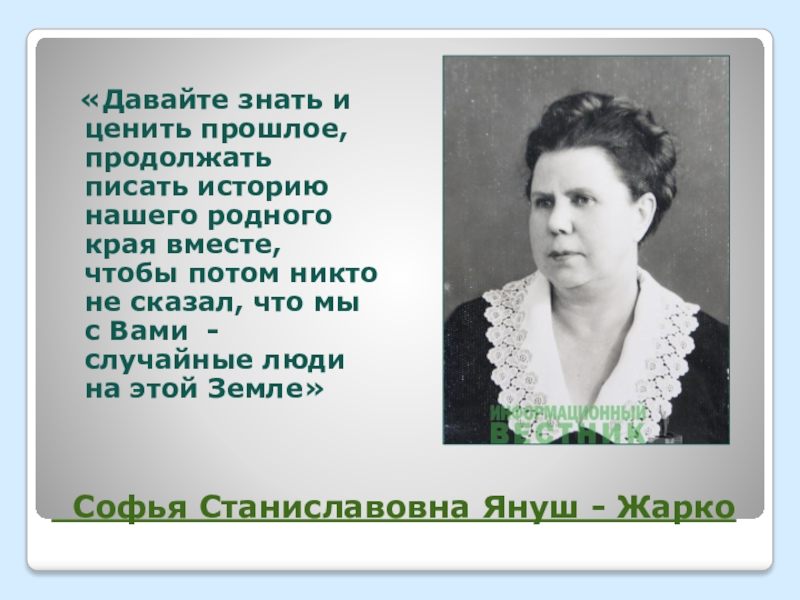 «Давайте знать и ценить прошлое, продолжать писать историю нашего родного края вместе, чтобы потом никто не сказал, что мы с Вами - случайные люди на этой Земле»

ИНФОРМАЦИОННЫЙ ВЕСТНИК

Софья Станиславовна Януш - Жарко